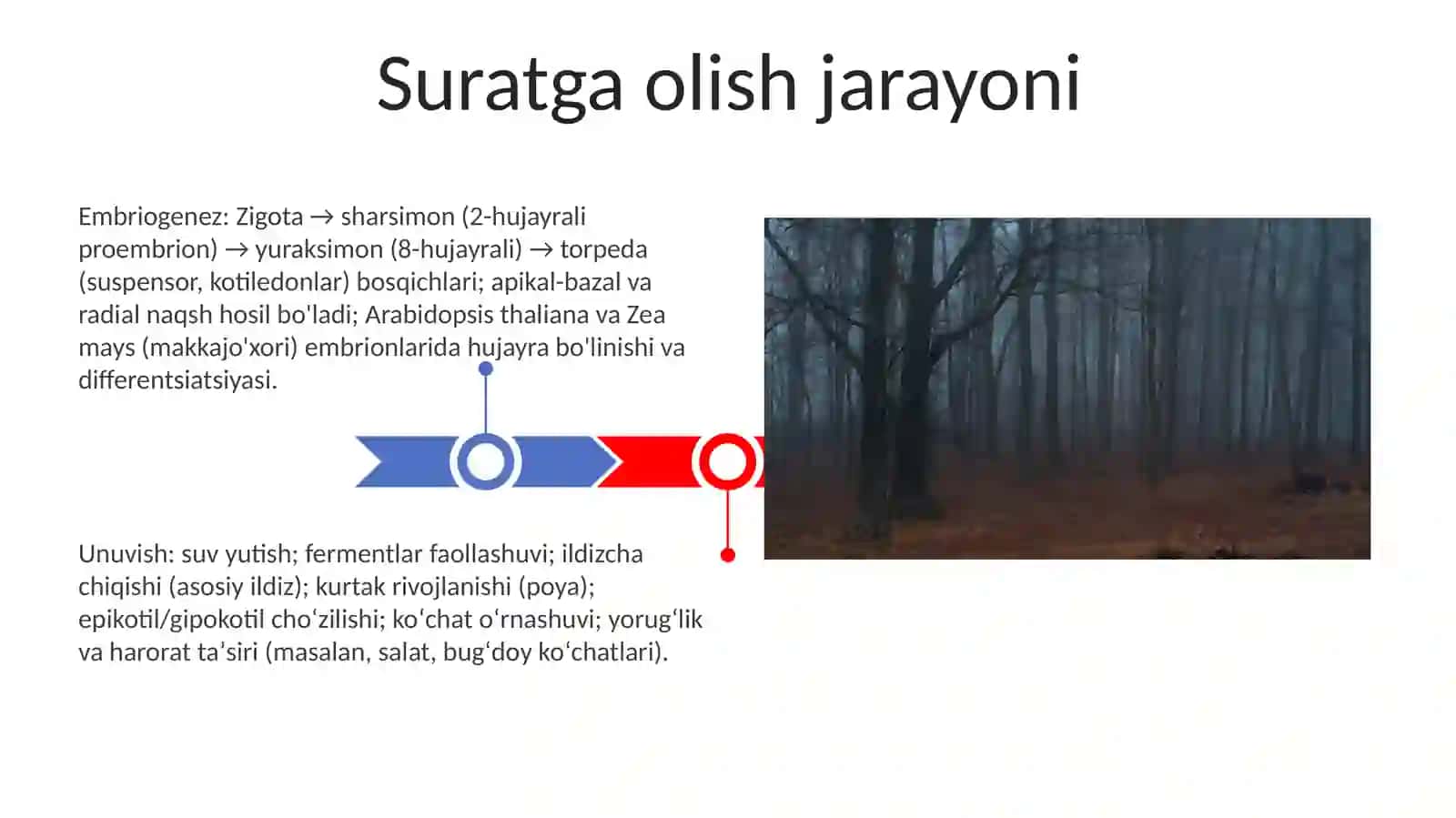 Suratga olish jarayoni

Embriogenez: Zigota → sharsimon (2-hujayrali proembrion) → yuraksimon (8-hujayrali) → torpeda (suspensor, kotiledonlar) bosqichlari; apikal-bazal va radial naqsh hosil bo'ladi; Arabidopsis thaliana va Zea mays (makkajo'xori) embrionlarida hujayra bo'linishi va differentsiatsiyasi.

Unuvish: suv yutish; fermentlar faollashuvi; ildizcha chiqishi (asosiy ildiz); kurtak rivojlanishi (poya); epikotil/gipokotil cho‘zilishi; ko‘chat o‘rnashuvi; yorug‘lik va harorat ta’siri (masalan, salat, bug‘doy ko‘chatlari).